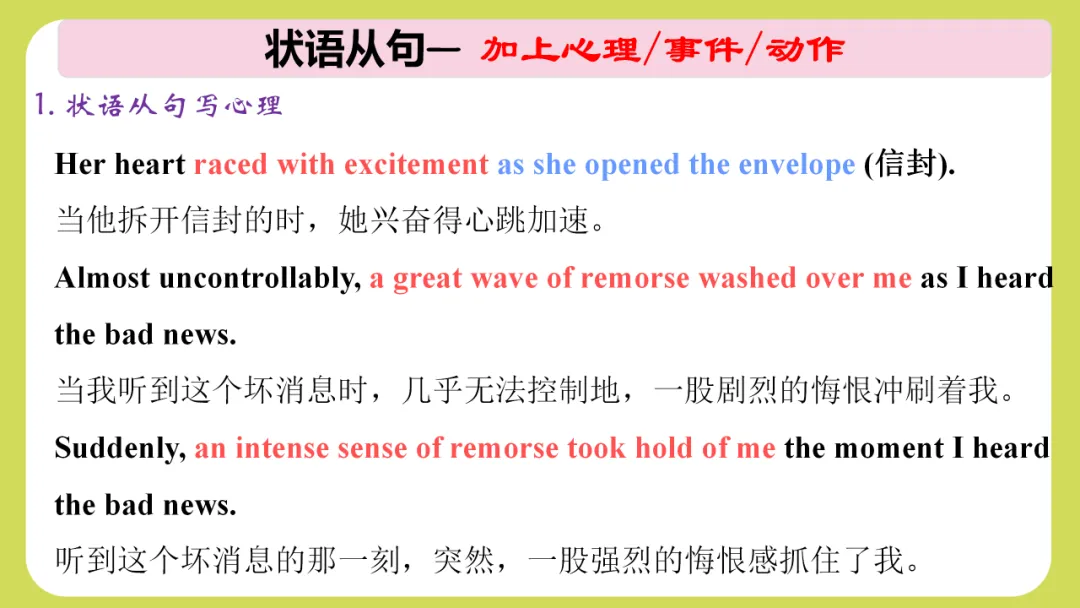 状语从句— 加上心理/事件/动作

1. 状语从句写心理

Her heart raced with excitement as she opened the envelope (信封).
当他拆开信封的时，她兴奋得心跳加速。

Almost uncontrollably, a great wave of remorse washed over me as I heard the bad news.
当我听到这个坏消息时，几乎无法控制地，一股剧烈的悔恨冲刷着我。

Suddenly, an intense sense of remorse took hold of me the moment I heard the bad news.
听到这个坏消息的那一刻，突然，一股强烈的悔恨感抓住了我。